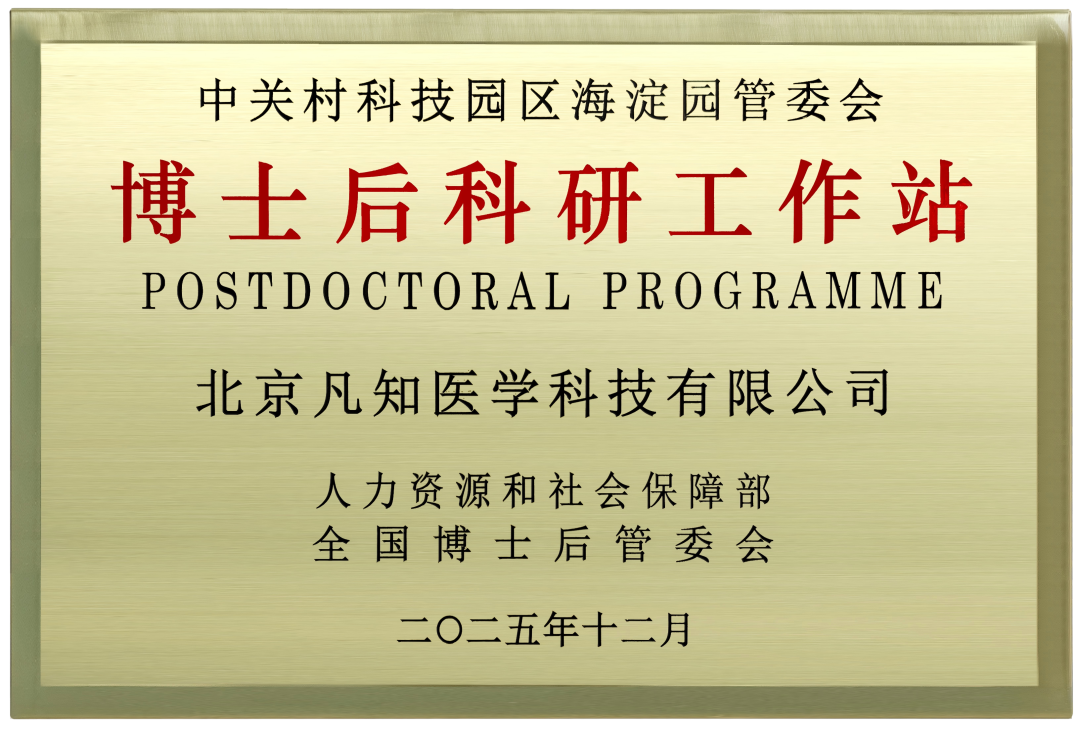 中关村科技园区海淀园管委会

博士后科研工作站

POSTDOCTORAL PROGRAMME

北京凡知医学科技有限公司

人力资源和社会保障部
全国博士后管委会

二〇二五年十二月